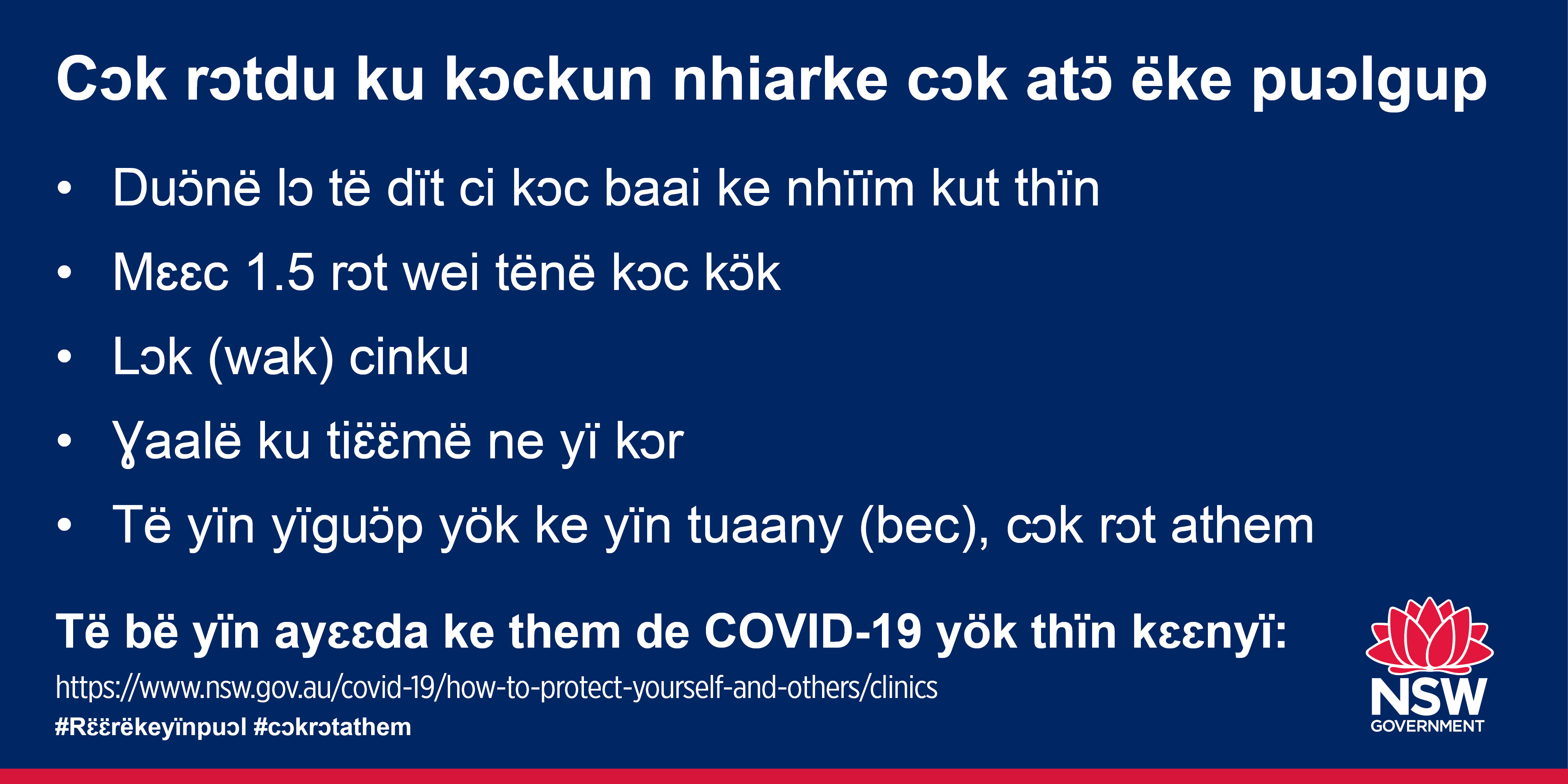 Cɔk rɔtdu ku kɔckun nhiarke cɔk atɔ̈ ëke puɔlgup

• Duɔ̈në lɔ të dït ci kɔc baai ke nhïïm kut thïn

• Mɛɛc 1.5 rɔt wei tënë kɔc kɔ̈k

• Lɔk (wak) cinku

• Ɣaalë ku tiɛ̈ɛ̈më ne yï kɔr

• Të yïn yïguɔ̈p yök ke yïn tuaany (bec), cɔk rɔt athem

Të bë yïn ayɛɛda ke them de COVID-19 yök thïn kɛɛnyï:

https://www.nsw.gov.au/covid-19/how-to-protect-yourself-and-others/clinics

#Rɛ̈ɛ̈rëkeyïnpuɔl #cɔkrɔtathem

NSW GOVERNMENT